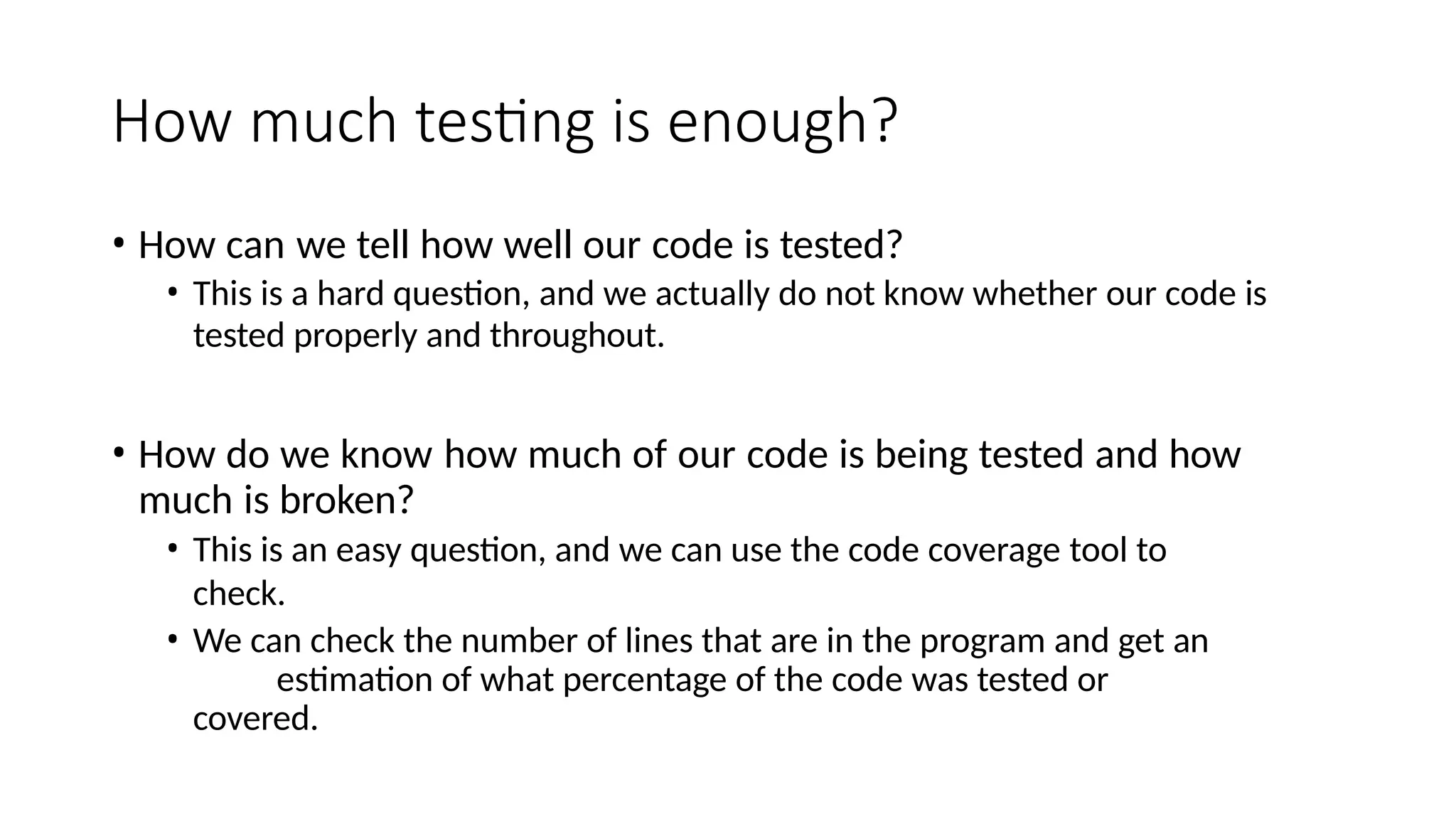 How much testing is enough?

• How can we tell how well our code is tested?
  • This is a hard question, and we actually do not know whether our code is tested properly and throughout.

• How do we know how much of our code is being tested and how much is broken?
  • This is an easy question, and we can use the code coverage tool to check.
  • We can check the number of lines that are in the program and get an estimation of what percentage of the code was tested or covered.